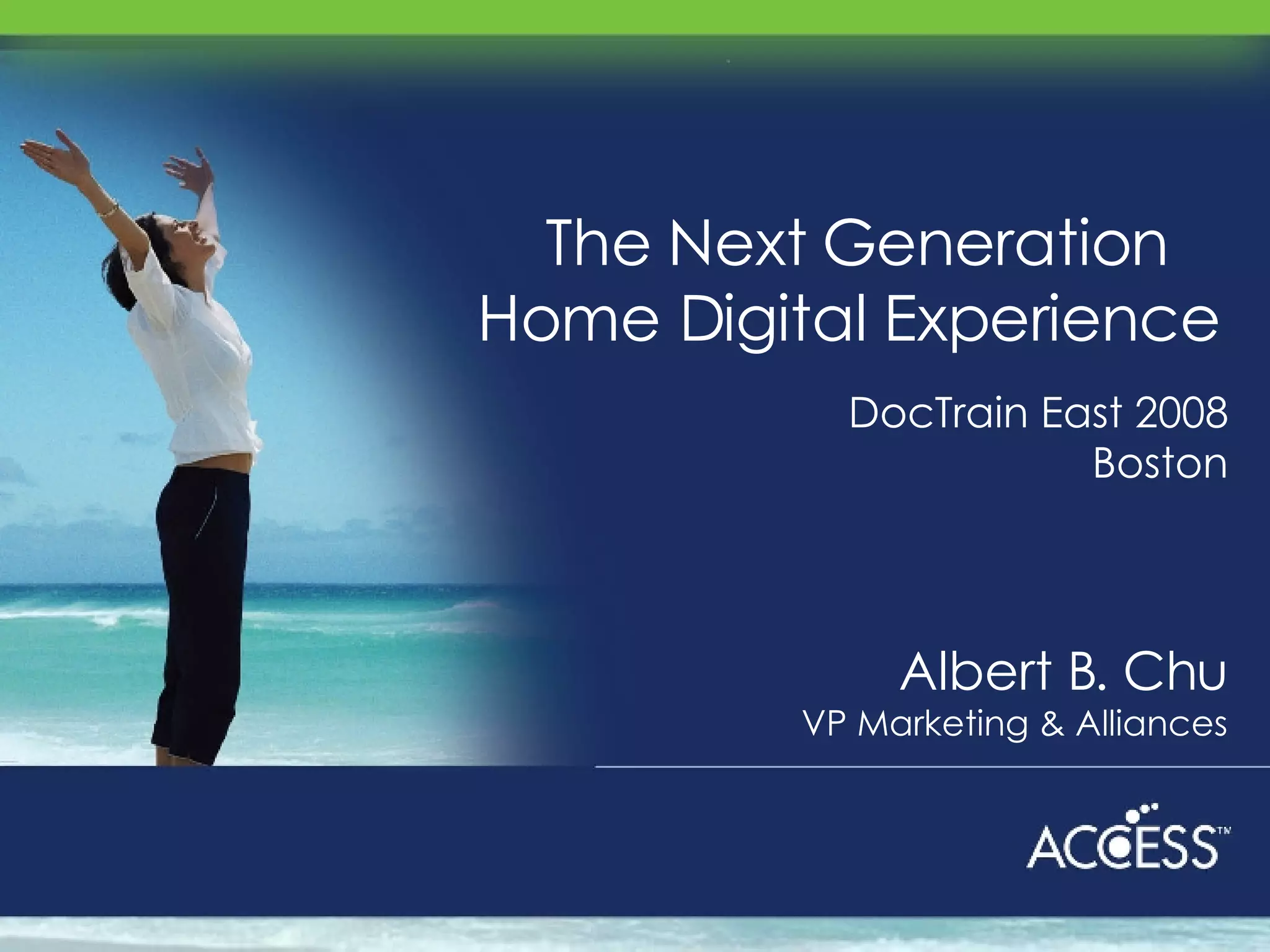 The Next Generation
Home Digital Experience

DocTrain East 2008
Boston

Albert B. Chu
VP Marketing & Alliances

ACCESS™